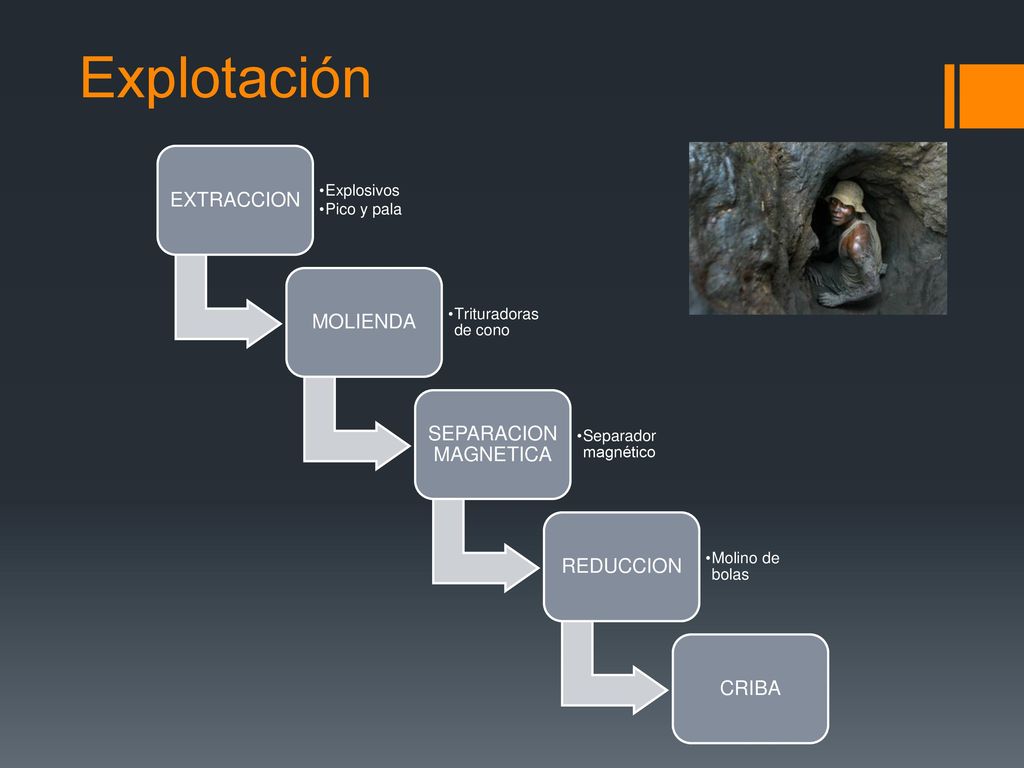 Explotación

EXTRACCION

•Explosivos
•Pico y pala

MOLIENDA

•Trituradoras de cono

SEPARACION MAGNETICA

•Separador magnético

REDUCCION

•Molino de bolas

CRIBA